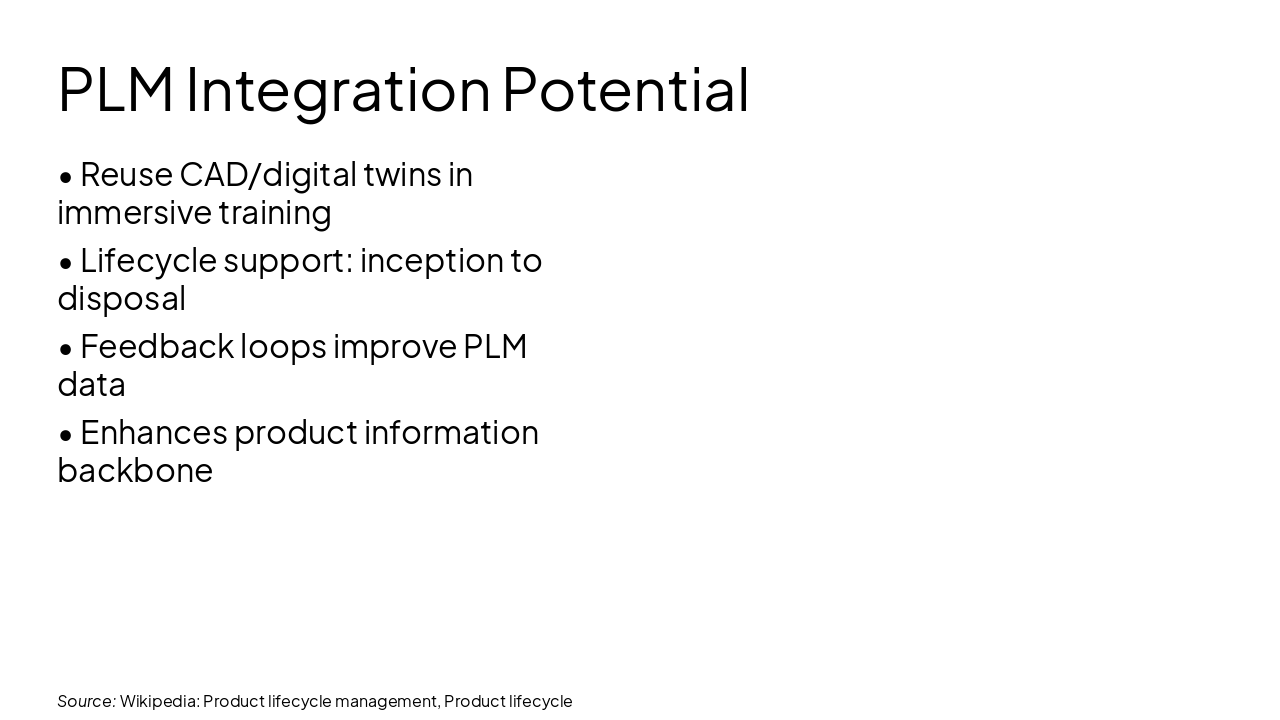 PLM Integration Potential

• Reuse CAD/digital twins in immersive training

• Lifecycle support: inception to disposal

• Feedback loops improve PLM data

• Enhances product information backbone

Source: Wikipedia: Product lifecycle management, Product lifecycle